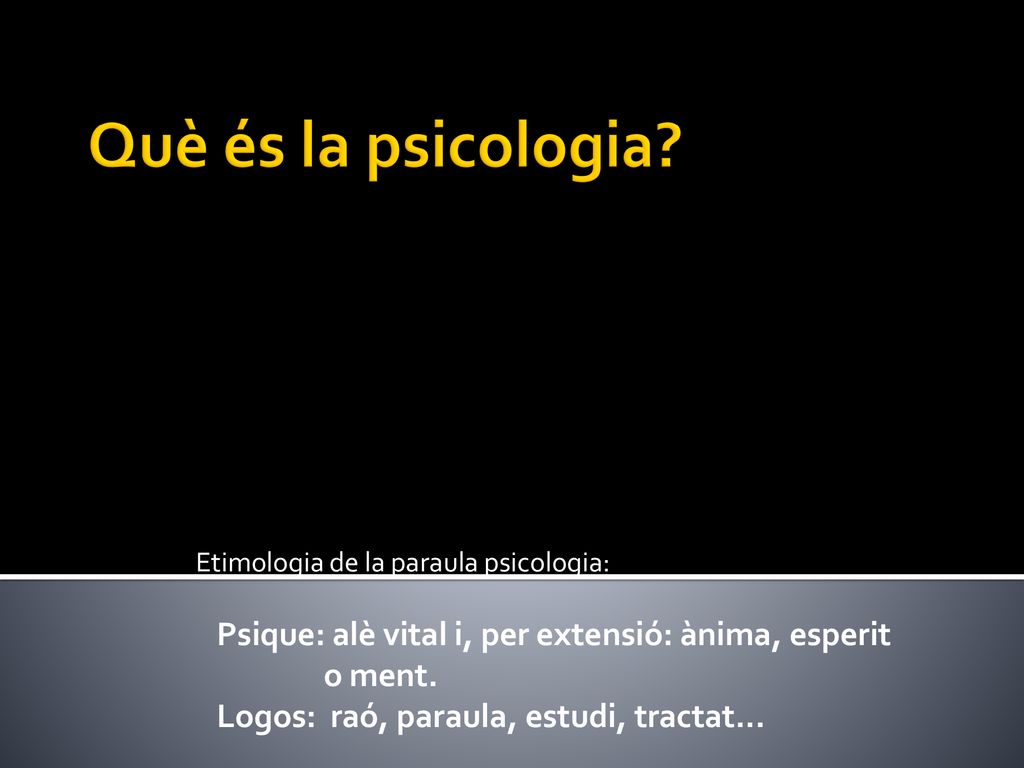 Què és la psicologia?

Etimologia de la paraula psicologia:

Psique: alè vital i, per extensió: ànima, esperit o ment.
Logos: raó, paraula, estudi, tractat…